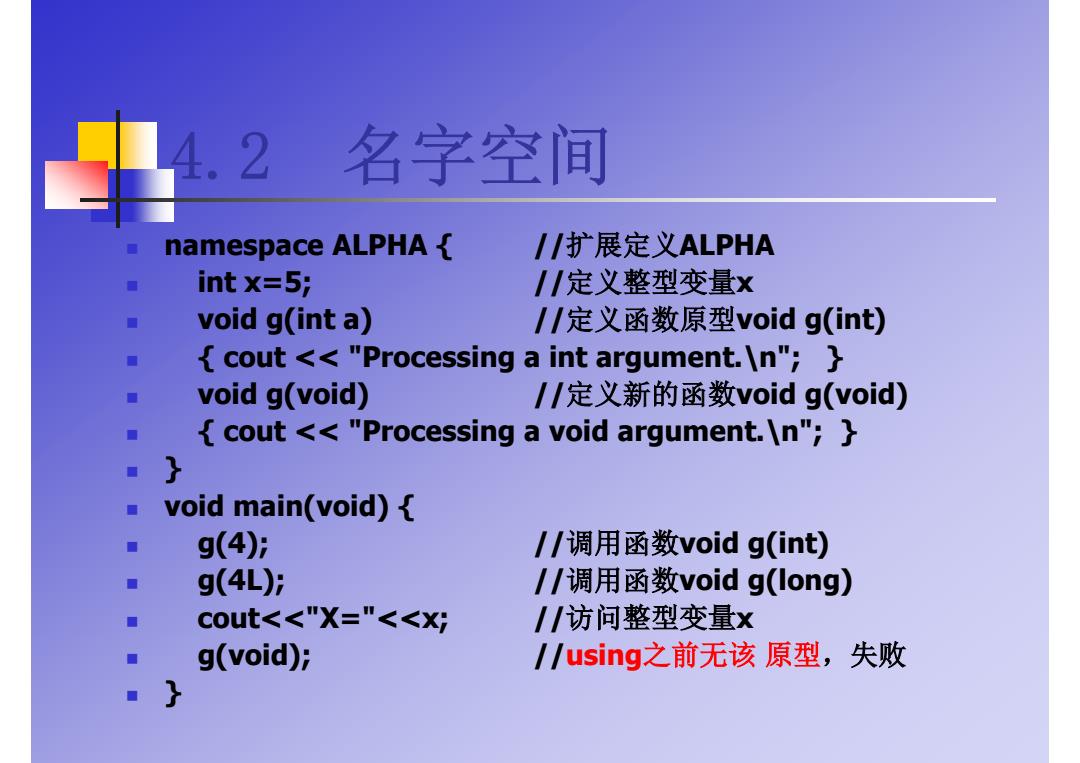 4.2 名字空间

namespace ALPHA { //扩展定义ALPHA
int x=5; //定义整型变量x
void g(int a) //定义函数原型void g(int)
{ cout << "Processing a int argument.\n"; }
void g(void) //定义新的函数void g(void)
{ cout << "Processing a void argument.\n"; }
}
void main(void) {
g(4); //调用函数void g(int)
g(4L); //调用函数void g(long)
cout<<"X="<<x; //访问整型变量x
g(void); //using之前无该 原型，失败
}